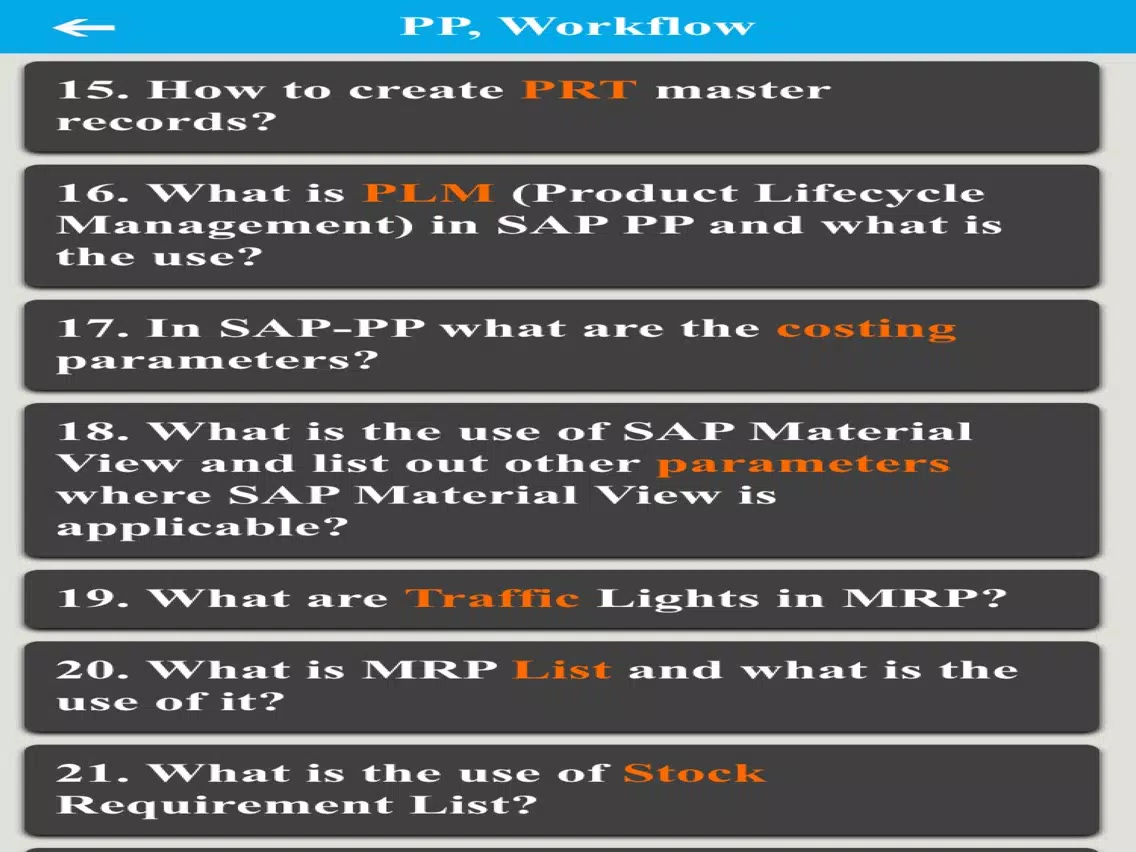 PP, Workflow

15. How to create PRT master records?

16. What is PLM (Product Lifecycle Management) in SAP PP and what is the use?

17. In SAP-PP what are the costing parameters?

18. What is the use of SAP Material View and list out other parameters where SAP Material View is applicable?

19. What are Traffic Lights in MRP?

20. What is MRP List and what is the use of it?

21. What is the use of Stock Requirement List?